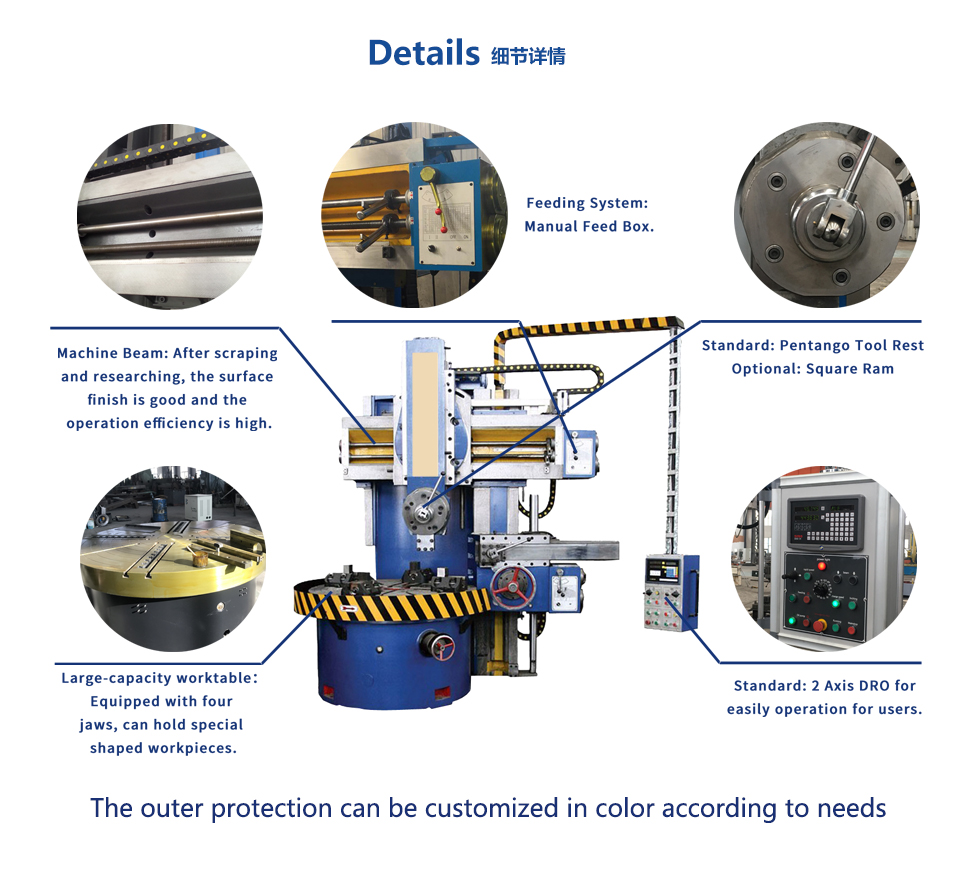 Details 细节详情

Feeding System:
Manual Feed Box.

Machine Beam: After scraping and researching, the surface finish is good and the operation efficiency is high.

Standard: Pentango Tool Rest
Optional: Square Ram

Large-capacity worktable: Equipped with four jaws, can hold special shaped workpieces.

Standard: 2 Axis DRO for easily operation for users.

The outer protection can be customized in color according to needs